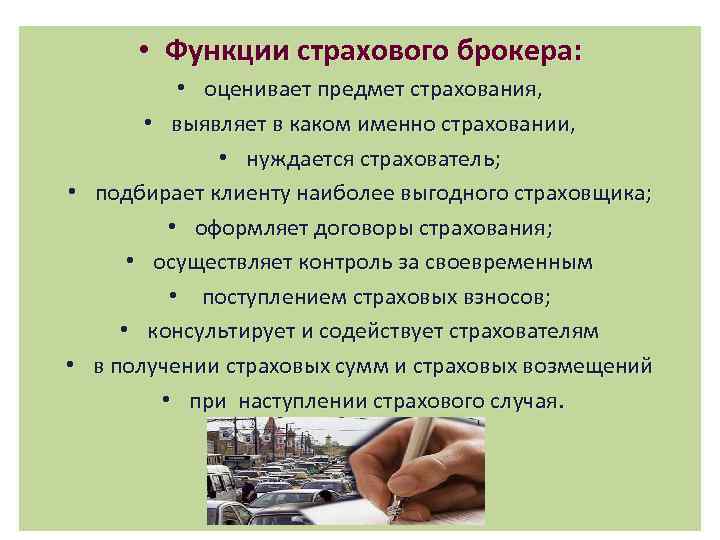 • Функции страхового брокера:

• оценивает предмет страхования,

• выявляет в каком именно страховании,

• нуждается страхователь;

• подбирает клиенту наиболее выгодного страховщика;

• оформляет договоры страхования;

• осуществляет контроль за своевременным

• поступлением страховых взносов;

• консультирует и содействует страхователям

• в получении страховых сумм и страховых возмещений

• при наступлении страхового случая.